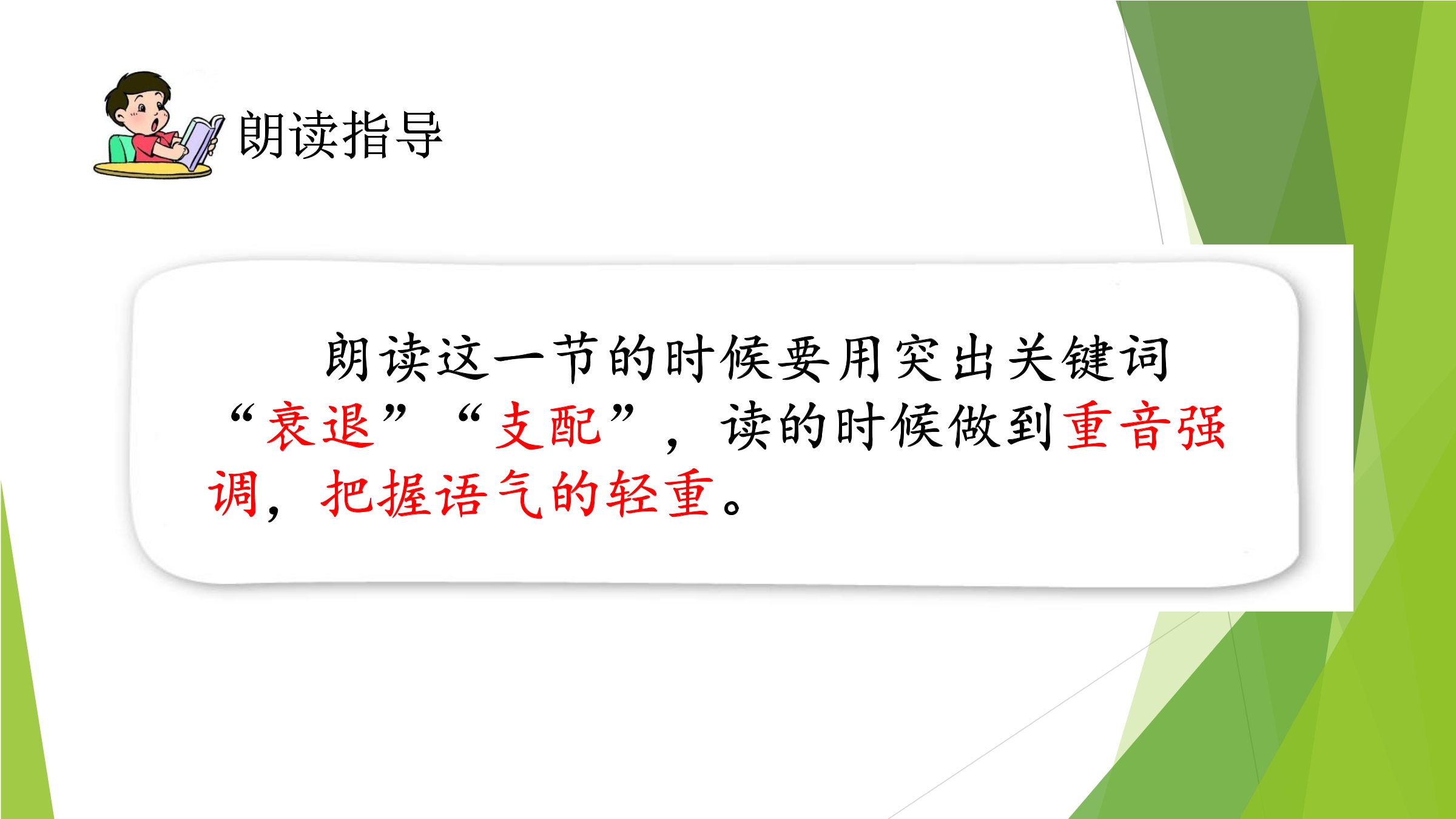 朗读指导

朗读这一节的时候要用突出关键词“衰退”“支配”，读的时候做到重音强调，把握语气的轻重。